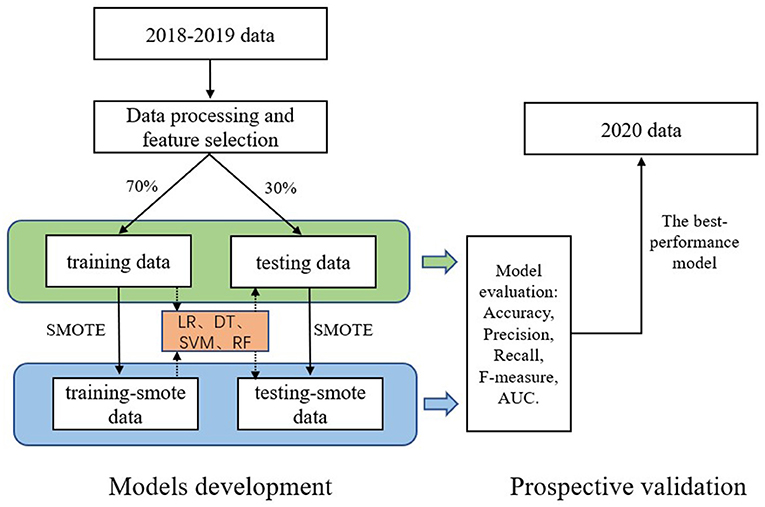 2018-2019 data

Data processing and feature selection

70%

30%

training data

testing data

SMOTE

LR、DT、SVM、RF

SMOTE

training-smote data

testing-smote data

Model evaluation: Accuracy, Precision, Recall, F-measure, AUC.

The best-performance model

2020 data

Models development

Prospective validation